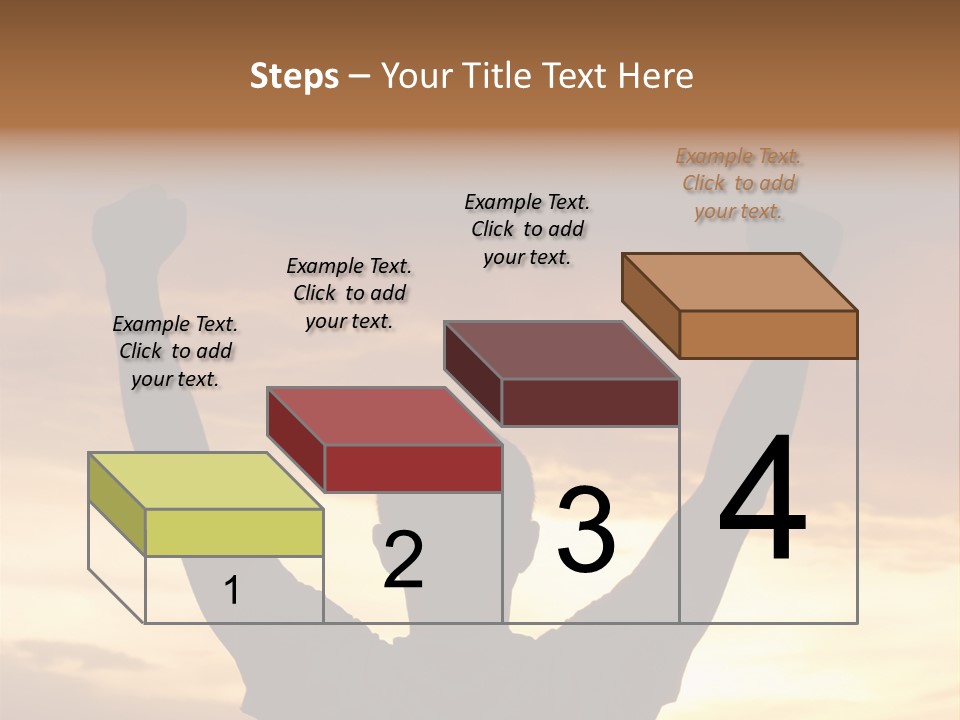 Steps – Your Title Text Here

Example Text. Click to add your text.

Example Text. Click to add your text.

Example Text. Click to add your text.

Example Text. Click to add your text.

1

2

3

4